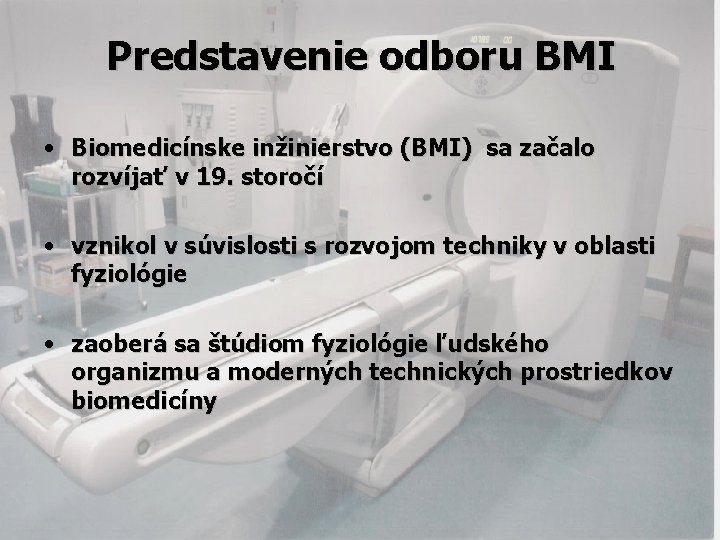 Predstavenie odboru BMI

• Biomedicínske inžinierstvo (BMI) sa začalo rozvíjať v 19. storočí

• vznikol v súvislosti s rozvojom techniky v oblasti fyziológie

• zaoberá sa štúdiom fyziológie ľudského organizmu a moderných technických prostriedkov biomedicíny